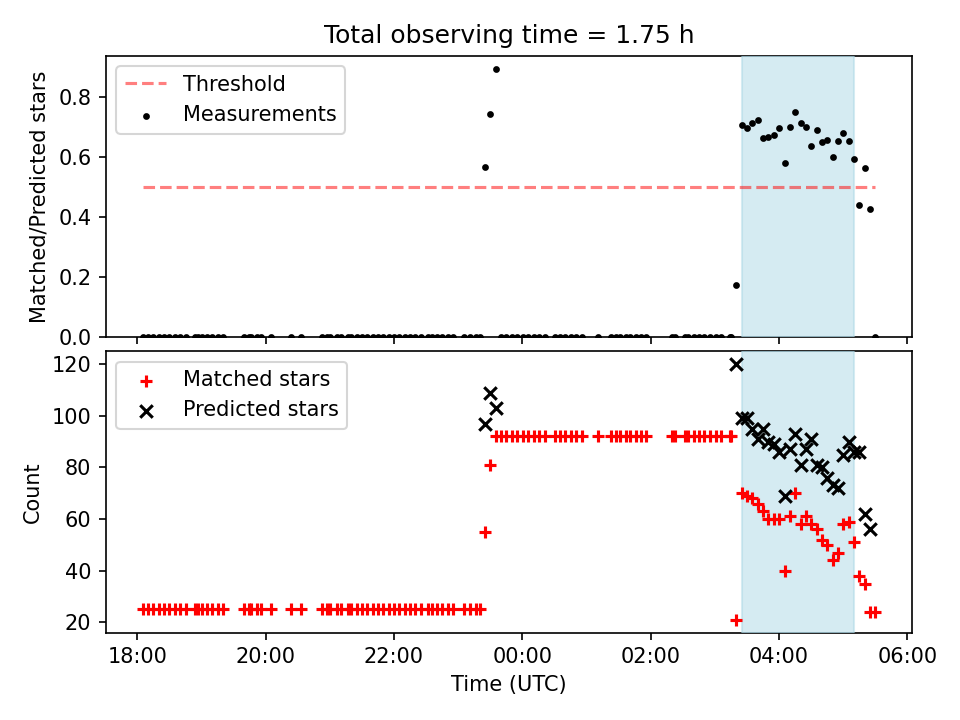 Total observing time = 1.75 h

Threshold
Measurements

Matched/Predicted stars

0.8
0.6
0.4
0.2
0.0

Matched stars
Predicted stars

Count

120
100
80
60
40
20

18:00
20:00
22:00
00:00
02:00
04:00
06:00

Time (UTC)